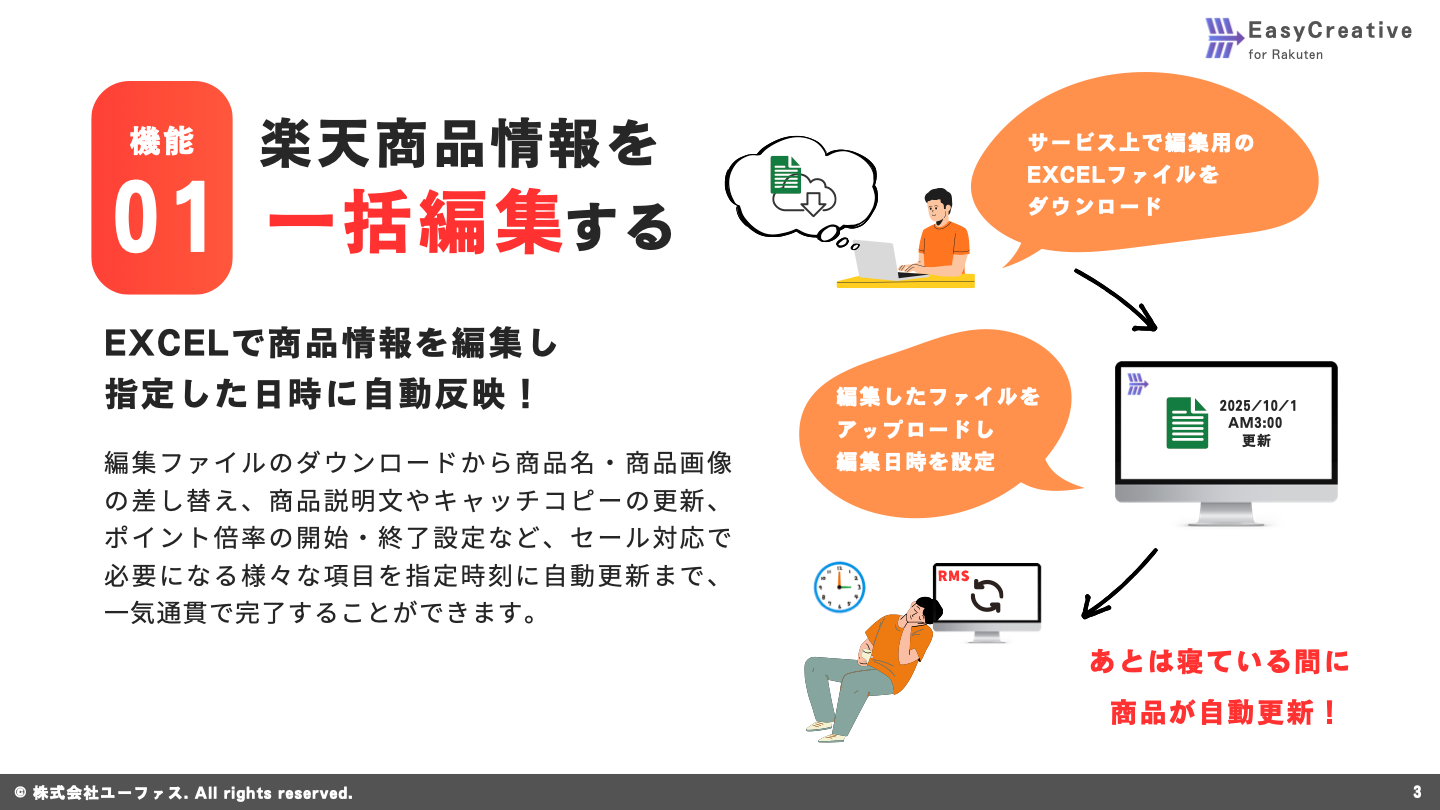 EasyCreative
for Rakuten

機能
01

楽天商品情報を
一括編集する

EXCELで商品情報を編集し
指定した日時に自動反映！

編集ファイルのダウンロードから商品名・商品画像の差し替え、商品説明文やキャッチコピーの更新、ポイント倍率の開始・終了設定など、セール対応で必要になる様々な項目を指定時刻に自動更新まで、一気通貫で完了することができます。

サービス上で編集用の
EXCELファイルを
ダウンロード

編集したファイルを
アップロードし
編集日時を設定

2025/10/1
AM3:00
更新

RMS

あとは寝ている間に
商品が自動更新！

© 株式会社ユーファス. All rights reserved.

3